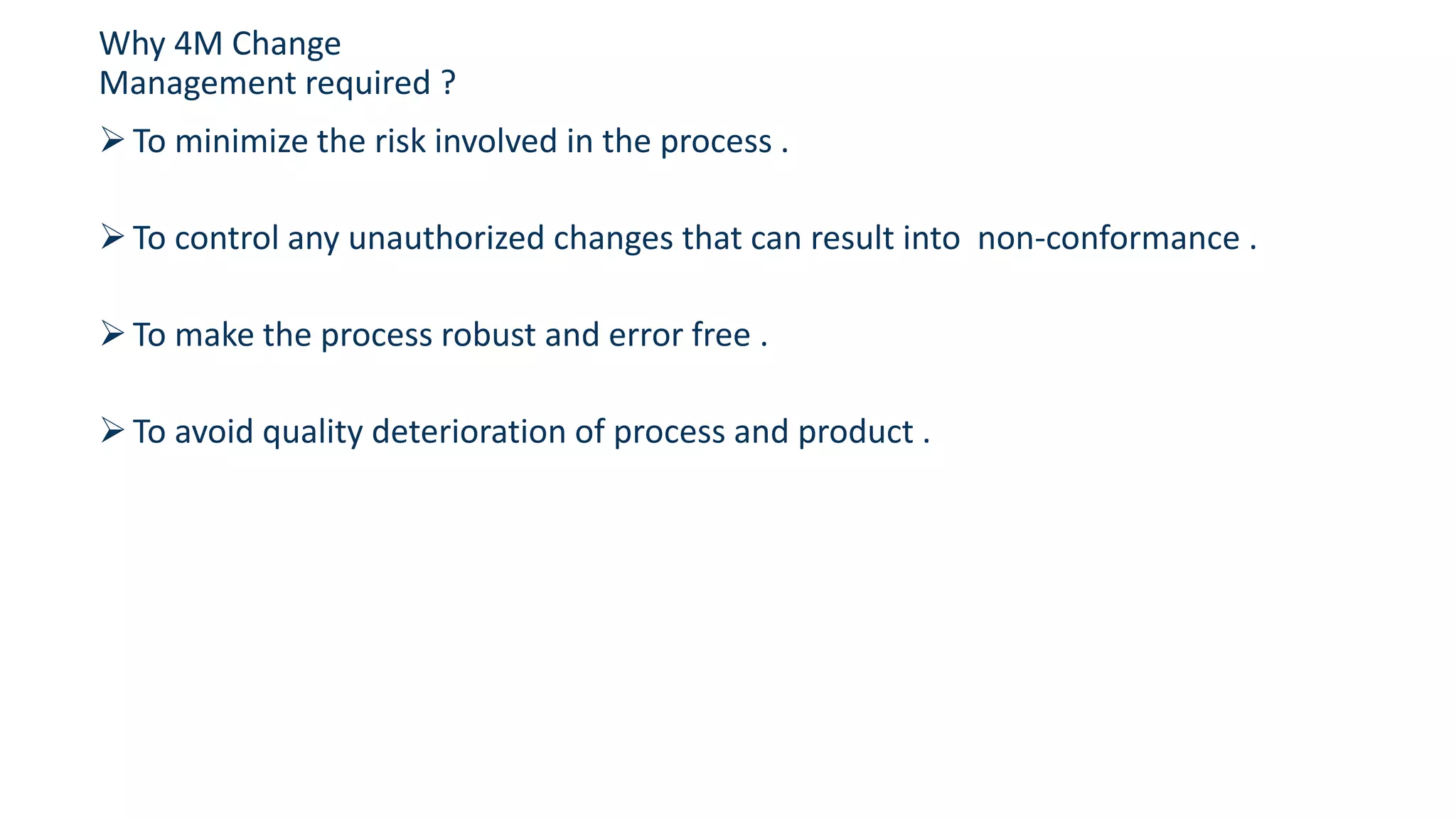 Why 4M Change
Management required ?

➢ To minimize the risk involved in the process .

➢ To control any unauthorized changes that can result into non-conformance .

➢ To make the process robust and error free .

➢ To avoid quality deterioration of process and product .